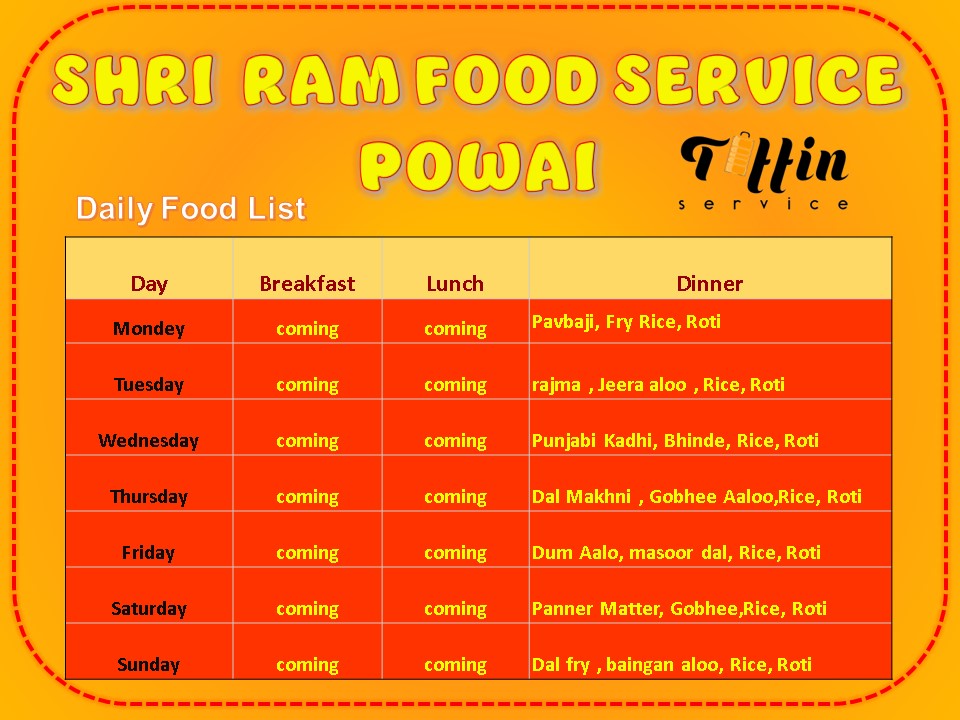 SHRI RAM FOOD SERVICE
POWAI

Tiffin
service

Daily Food List

| Day | Breakfast | Lunch | Dinner |
|---|---|---|---|
| Mondey | coming | coming | Pavbaji, Fry Rice, Roti |
| Tuesday | coming | coming | rajma , Jeera aloo , Rice, Roti |
| Wednesday | coming | coming | Punjabi Kadhi, Bhinde, Rice, Roti |
| Thursday | coming | coming | Dal Makhni , Gobhee Aaloo,Rice, Roti |
| Friday | coming | coming | Dum Aalo, masoor dal, Rice, Roti |
| Saturday | coming | coming | Panner Matter, Gobhee,Rice, Roti |
| Sunday | coming | coming | Dal fry , baingan aloo, Rice, Roti |